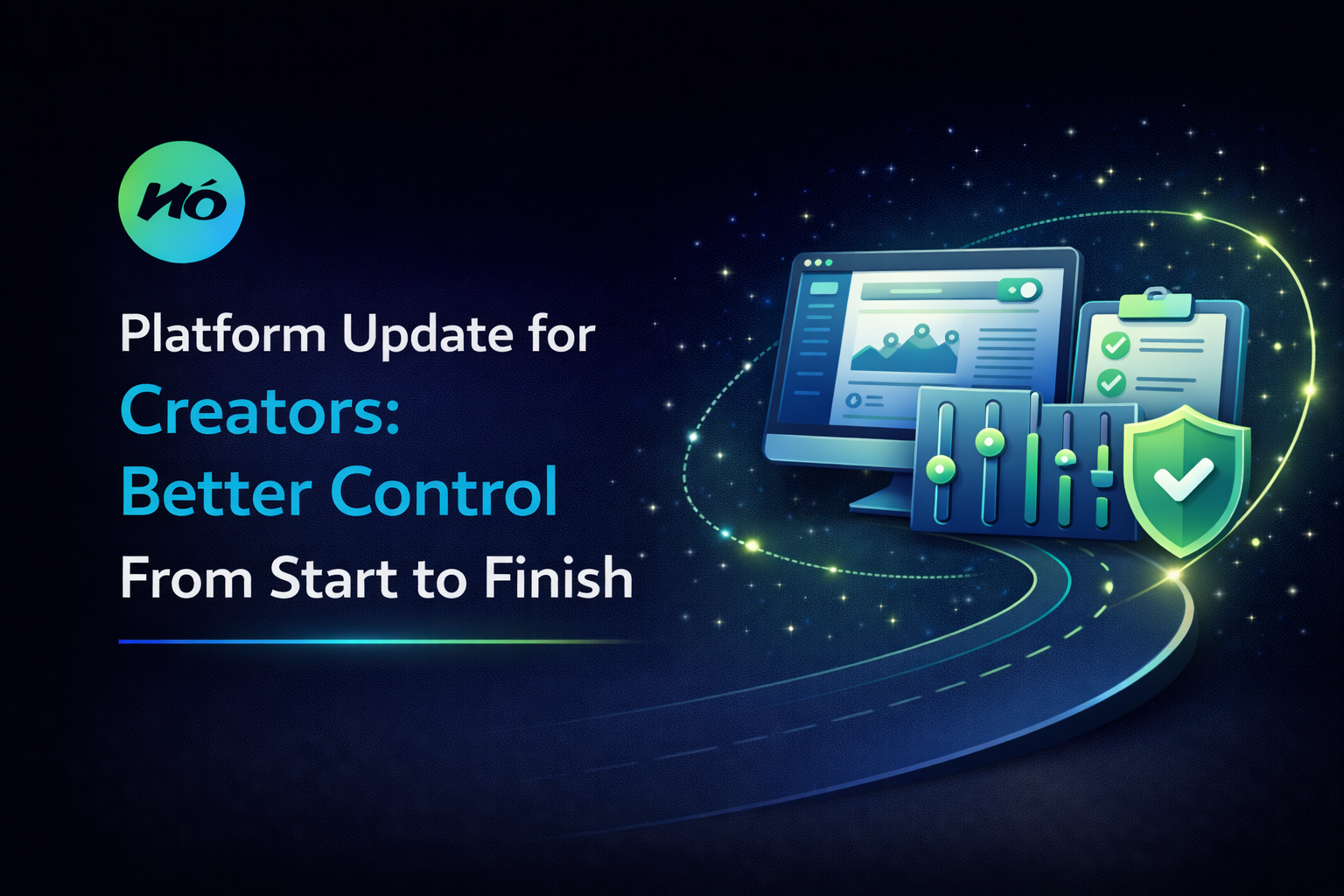 nó

Platform Update for Creators: Better Control From Start to Finish